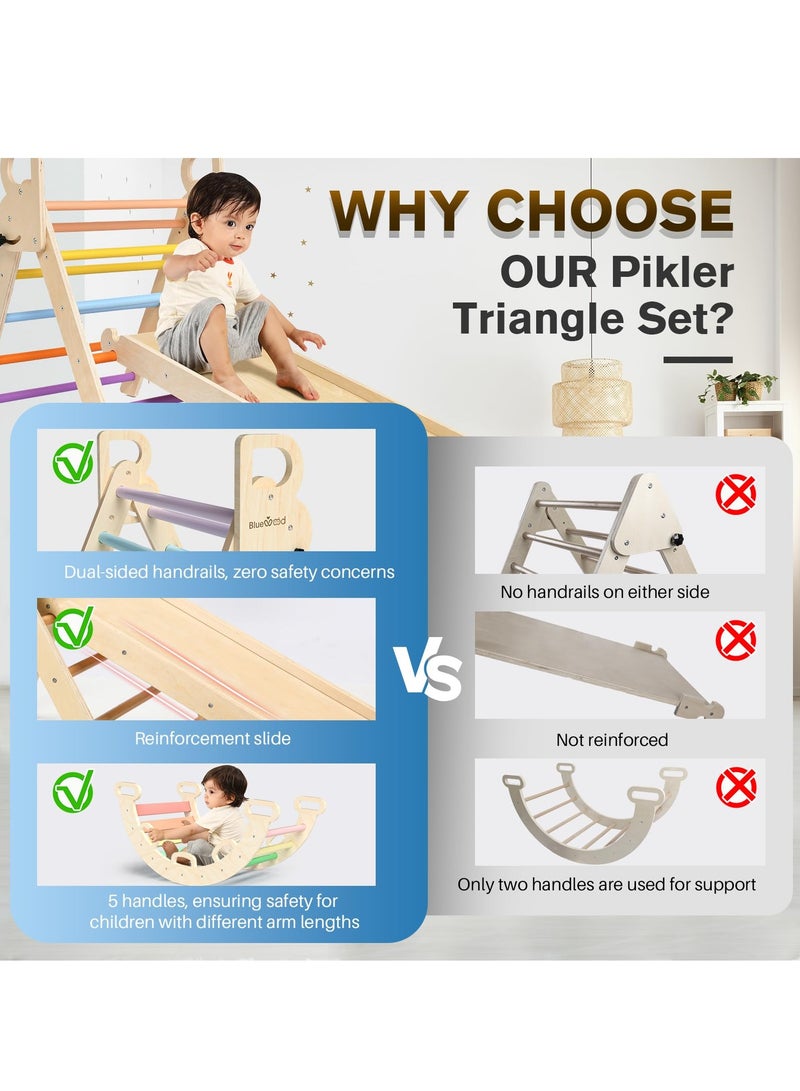 WHY CHOOSE
OUR Pikler Triangle Set?

BlueWood

Dual-sided handrails, zero safety concerns

Reinforcement slide

5 handles, ensuring safety for children with different arm lengths

VS

No handrails on either side

Not reinforced

Only two handles are used for support